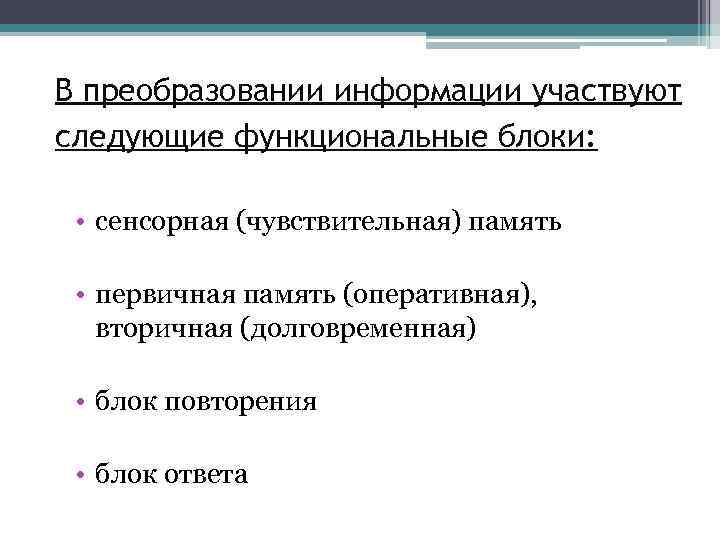 В преобразовании информации участвуют следующие функциональные блоки:

• сенсорная (чувствительная) память

• первичная память (оперативная), вторичная (долговременная)

• блок повторения

• блок ответа